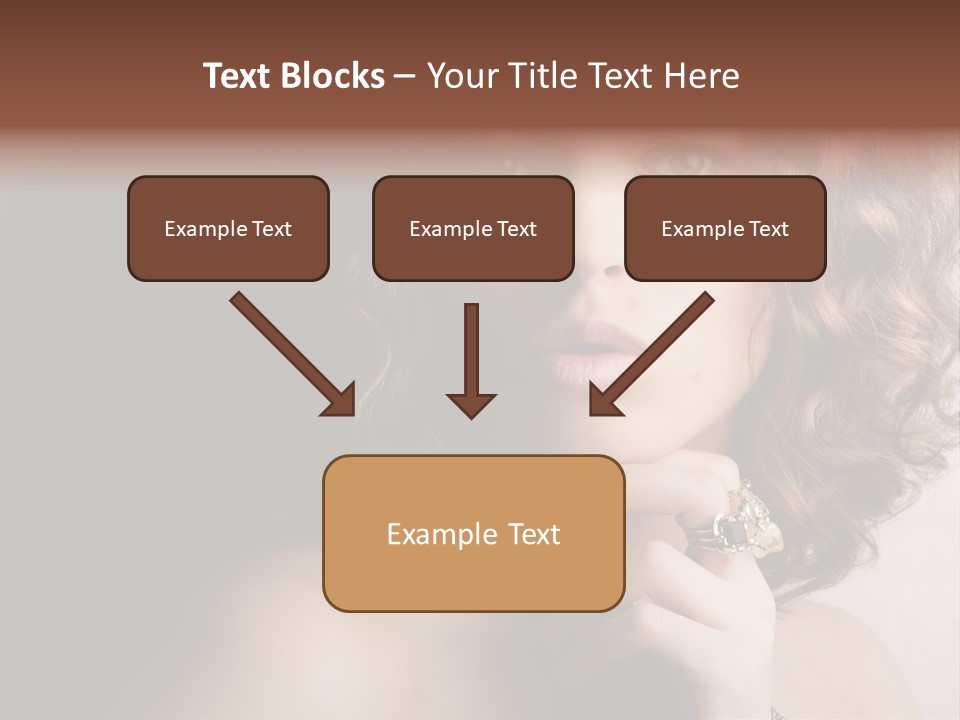 Text Blocks – Your Title Text Here

Example Text

Example Text

Example Text

Example Text